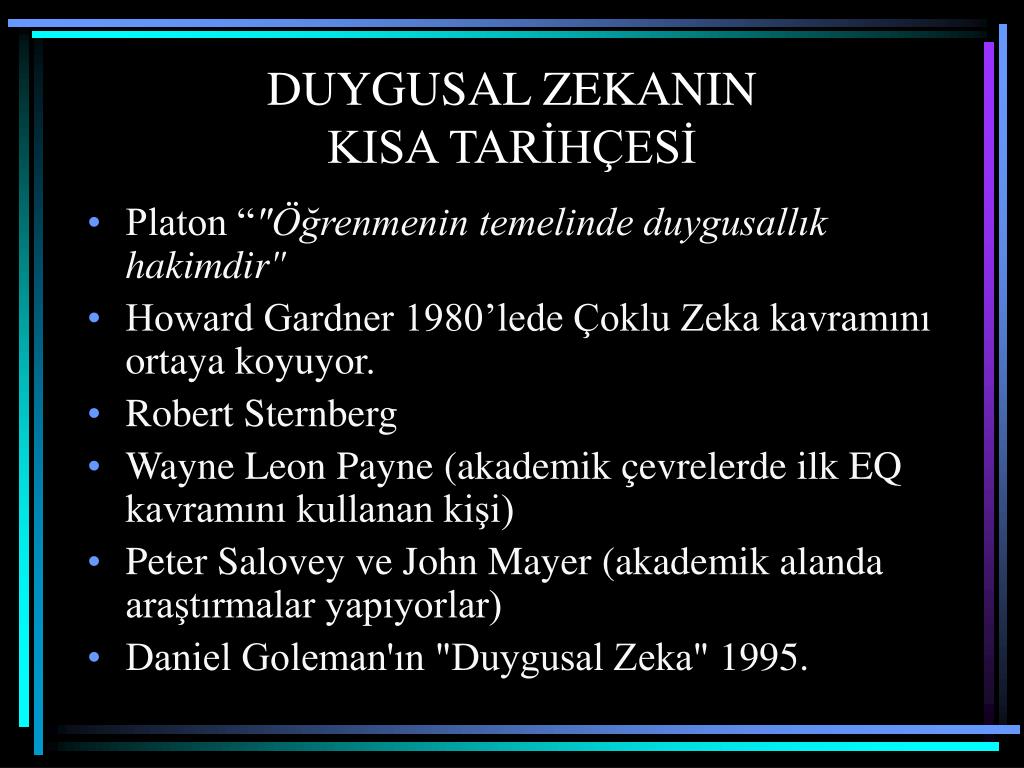 DUYGUSAL ZEKANIN
KISA TARİHÇESİ

• Platon “"Öğrenmenin temelinde duygusallık hakimdir"
• Howard Gardner 1980’lede Çoklu Zeka kavramını ortaya koyuyor.
• Robert Sternberg
• Wayne Leon Payne (akademik çevrelerde ilk EQ kavramını kullanan kişi)
• Peter Salovey ve John Mayer (akademik alanda araştırmalar yapıyorlar)
• Daniel Goleman'ın "Duygusal Zeka" 1995.